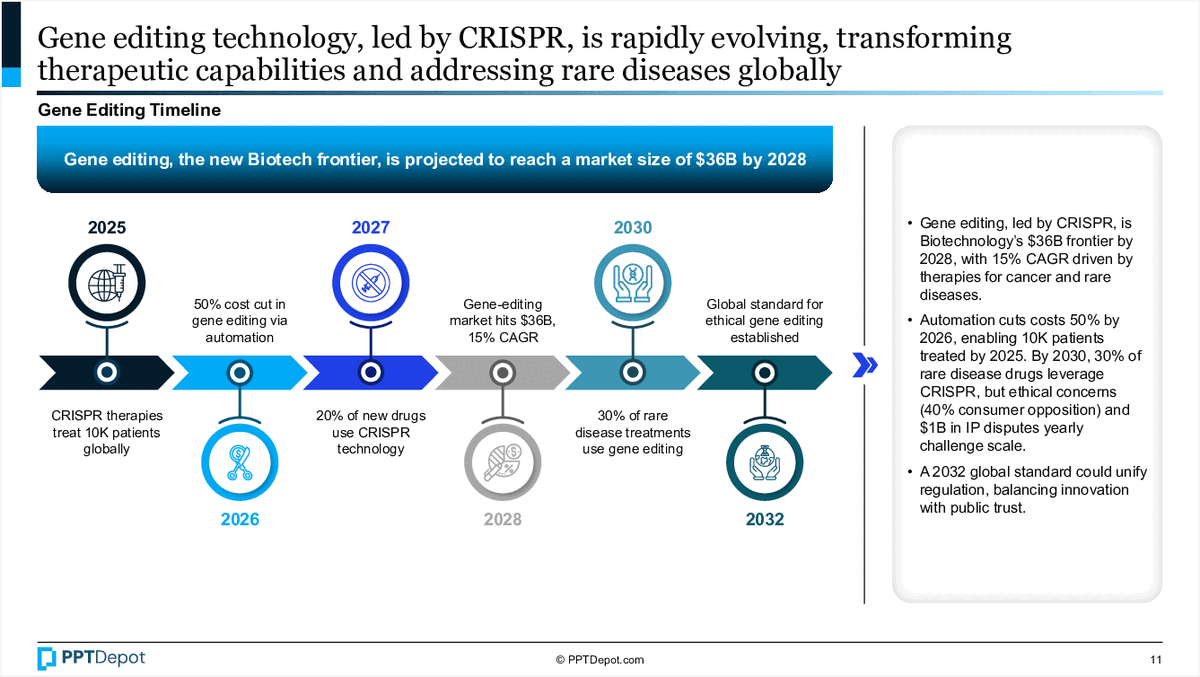 Gene editing technology, led by CRISPR, is rapidly evolving, transforming therapeutic capabilities and addressing rare diseases globally

Gene Editing Timeline

Gene editing, the new Biotech frontier, is projected to reach a market size of $36B by 2028

2025

CRISPR therapies treat 10K patients globally

50% cost cut in gene editing via automation

2026

2027

20% of new drugs use CRISPR technology

Gene-editing market hits $36B, 15% CAGR

2028

2030

30% of rare disease treatments use gene editing

Global standard for ethical gene editing established

2032

• Gene editing, led by CRISPR, is Biotechnology's $36B frontier by 2028, with 15% CAGR driven by therapies for cancer and rare diseases.

• Automation cuts costs 50% by 2026, enabling 10K patients treated by 2025. By 2030, 30% of rare disease drugs leverage CRISPR, but ethical concerns (40% consumer opposition) and $1B in IP disputes yearly challenge scale.

• A 2032 global standard could unify regulation, balancing innovation with public trust.

PPTDepot

© PPTDepot.com

11